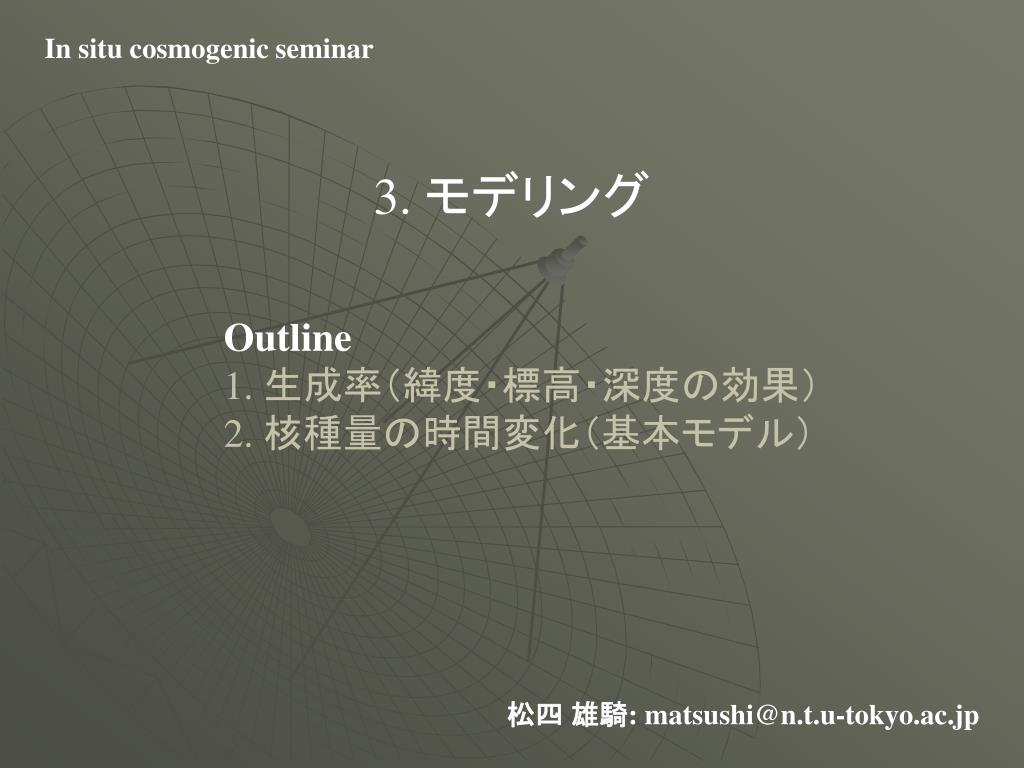 In situ cosmogenic seminar

3. モデリング

Outline
1. 生成率（緯度･標高･深度の効果）
2. 核種量の時間変化（基本モデル）

松四 雄騎: matsushi@n.t.u-tokyo.ac.jp